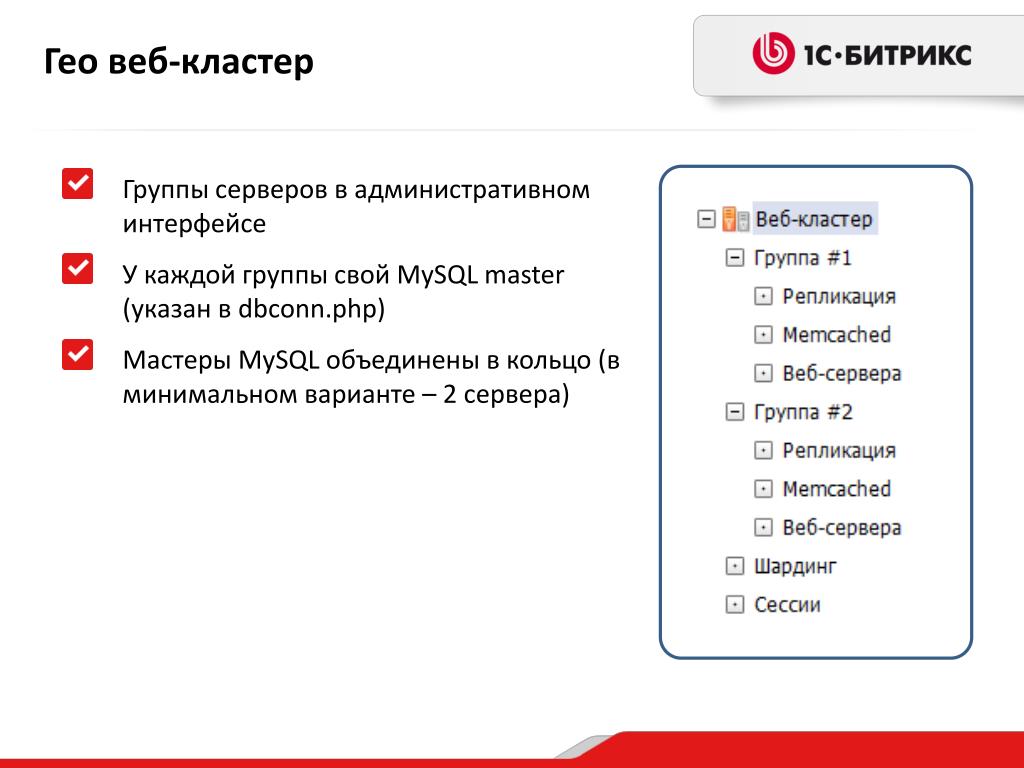 Гео веб-кластер

1С·БИТРИКС

Группы серверов в административном интерфейсе

У каждой группы свой MySQL master (указан в dbconn.php)

Мастеры MySQL объединены в кольцо (в минимальном варианте – 2 сервера)

Веб-кластер
Группа #1
Репликация
Memcached
Веб-сервера
Группа #2
Репликация
Memcached
Веб-сервера
Шардинг
Сессии